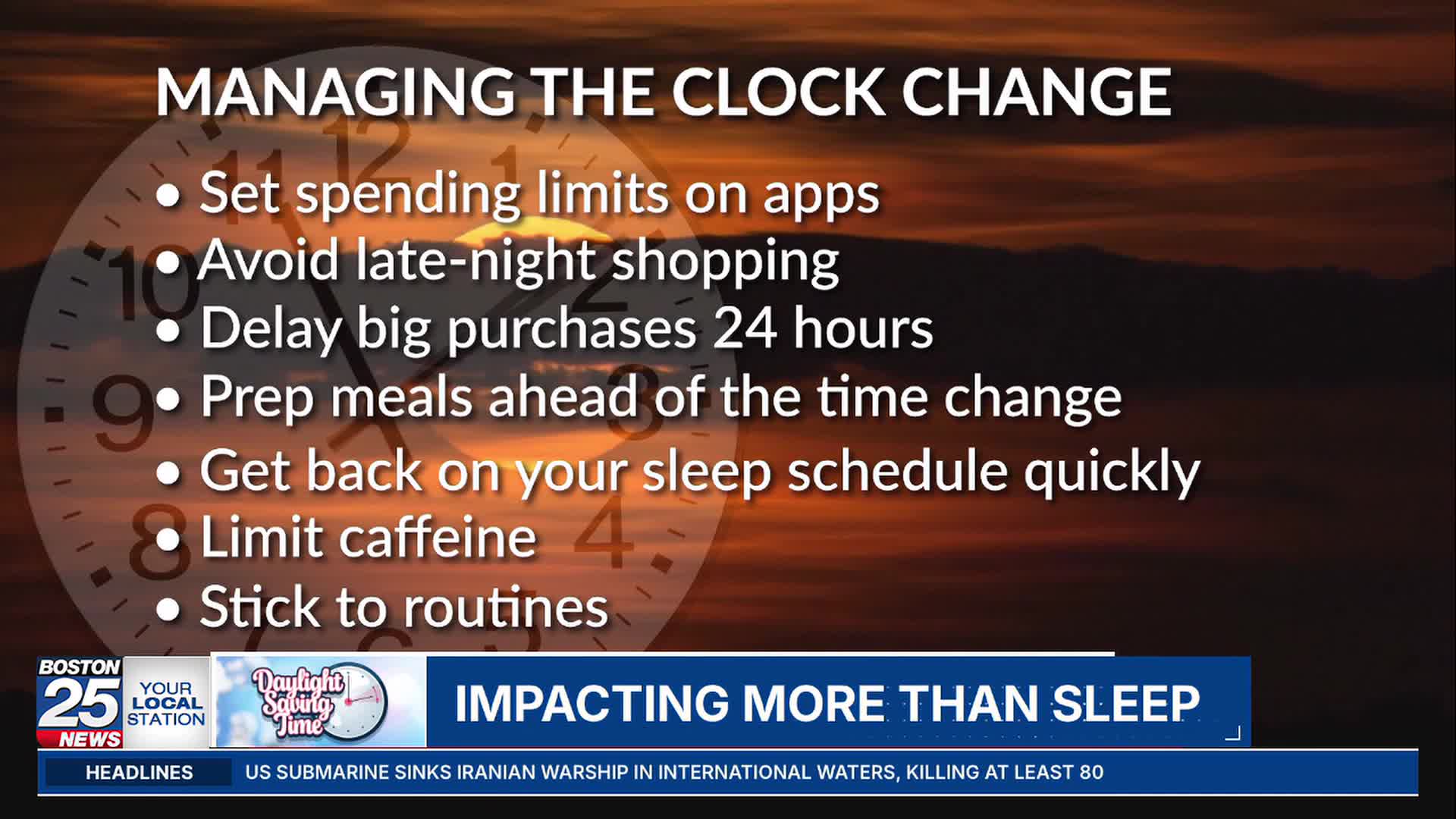 MANAGING THE CLOCK CHANGE

• Set spending limits on apps
• Avoid late-night shopping
• Delay big purchases 24 hours
• Prep meals ahead of the time change
• Get back on your sleep schedule quickly
• Limit caffeine
• Stick to routines

BOSTON 25 NEWS

YOUR LOCAL STATION

Daylight Saving Time

IMPACTING MORE THAN SLEEP

HEADLINES

US SUBMARINE SINKS IRANIAN WARSHIP IN INTERNATIONAL WATERS, KILLING AT LEAST 80